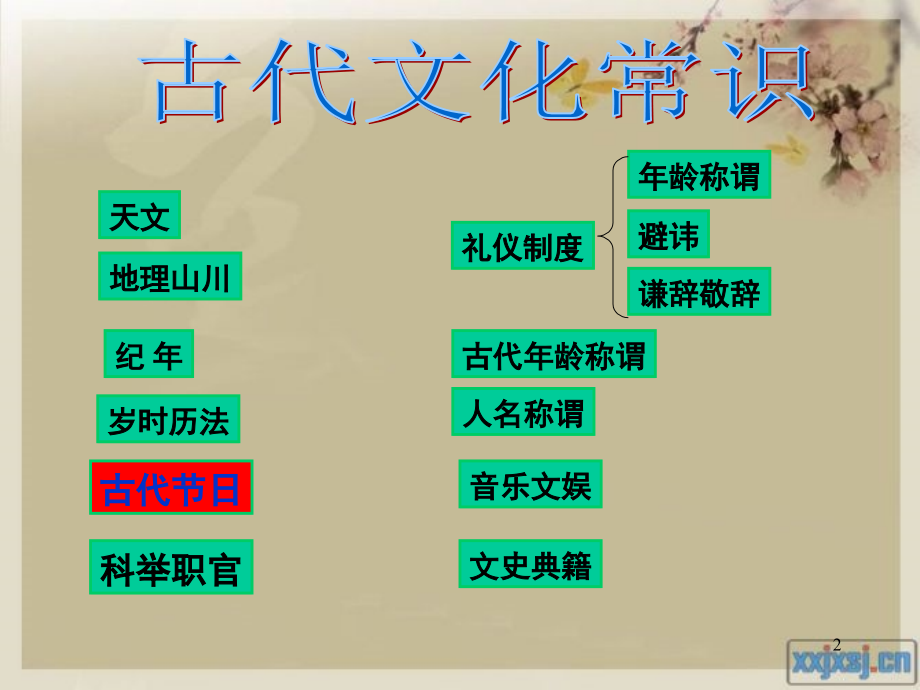 古代文化常识

天文

地理山川

纪 年

岁时历法

古代节日

科举职官

礼仪制度

年龄称谓

避讳

谦辞敬辞

古代年龄称谓

人名称谓

音乐文娱

文史典籍

2

xxjxsj.cn